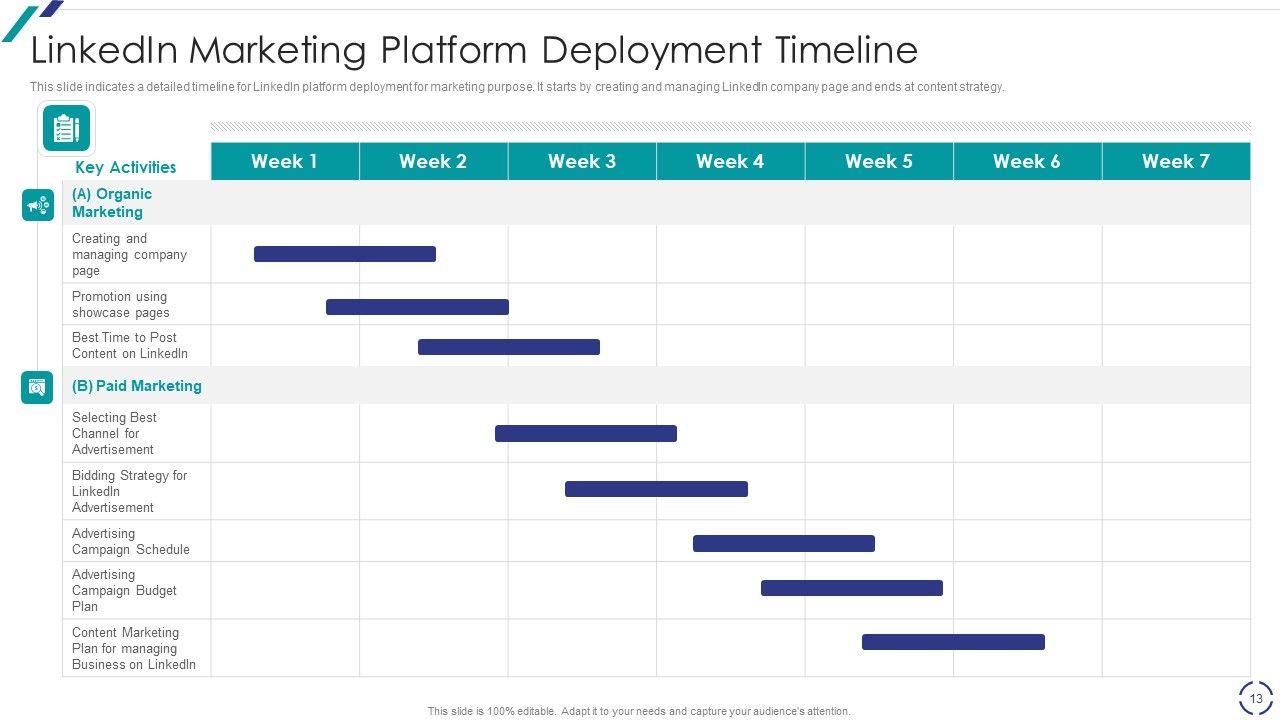 LinkedIn Marketing Platform Deployment Timeline

This slide indicates a detailed timeline for LinkedIn platform deployment for marketing purpose. It starts by creating and managing LinkedIn company page and ends at content strategy.

| Key Activities | Week 1 | Week 2 | Week 3 | Week 4 | Week 5 | Week 6 | Week 7 |
|---|---|---|---|---|---|---|---|
| (A) Organic Marketing | | | | | | | |
| Creating and managing company page | | | | | | | |
| Promotion using showcase pages | | | | | | | |
| Best Time to Post Content on LinkedIn | | | | | | | |
| (B) Paid Marketing | | | | | | | |
| Selecting Best Channel for Advertisement | | | | | | | |
| Bidding Strategy for LinkedIn Advertisement | | | | | | | |
| Advertising Campaign Schedule | | | | | | | |
| Advertising Campaign Budget Plan | | | | | | | |
| Content Marketing Plan for managing Business on LinkedIn | | | | | | | |

This slide is 100% editable. Adapt it to your needs and capture your audience's attention.

13